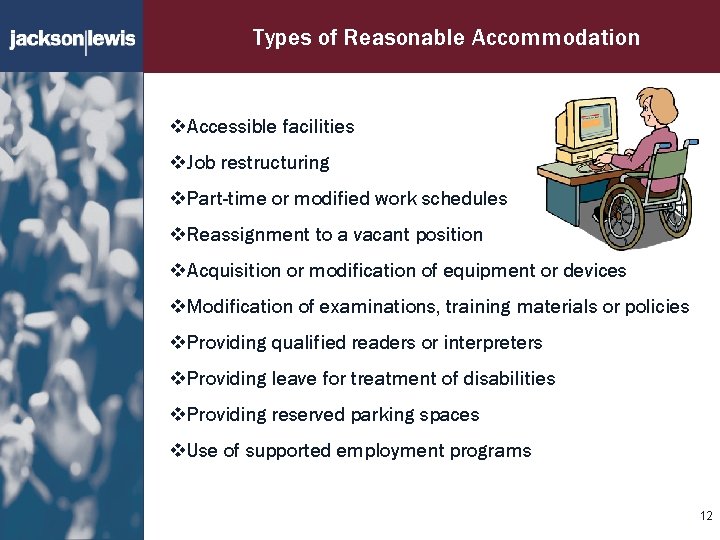 jackson|lewis

Types of Reasonable Accommodation

❖Accessible facilities
❖Job restructuring
❖Part-time or modified work schedules
❖Reassignment to a vacant position
❖Acquisition or modification of equipment or devices
❖Modification of examinations, training materials or policies
❖Providing qualified readers or interpreters
❖Providing leave for treatment of disabilities
❖Providing reserved parking spaces
❖Use of supported employment programs

12